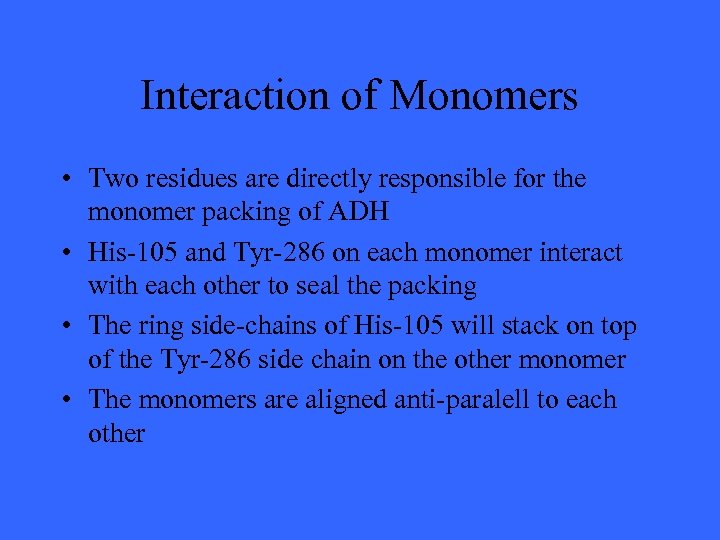 Interaction of Monomers

• Two residues are directly responsible for the monomer packing of ADH

• His-105 and Tyr-286 on each monomer interact with each other to seal the packing

• The ring side-chains of His-105 will stack on top of the Tyr-286 side chain on the other monomer

• The monomers are aligned anti-paralell to each other